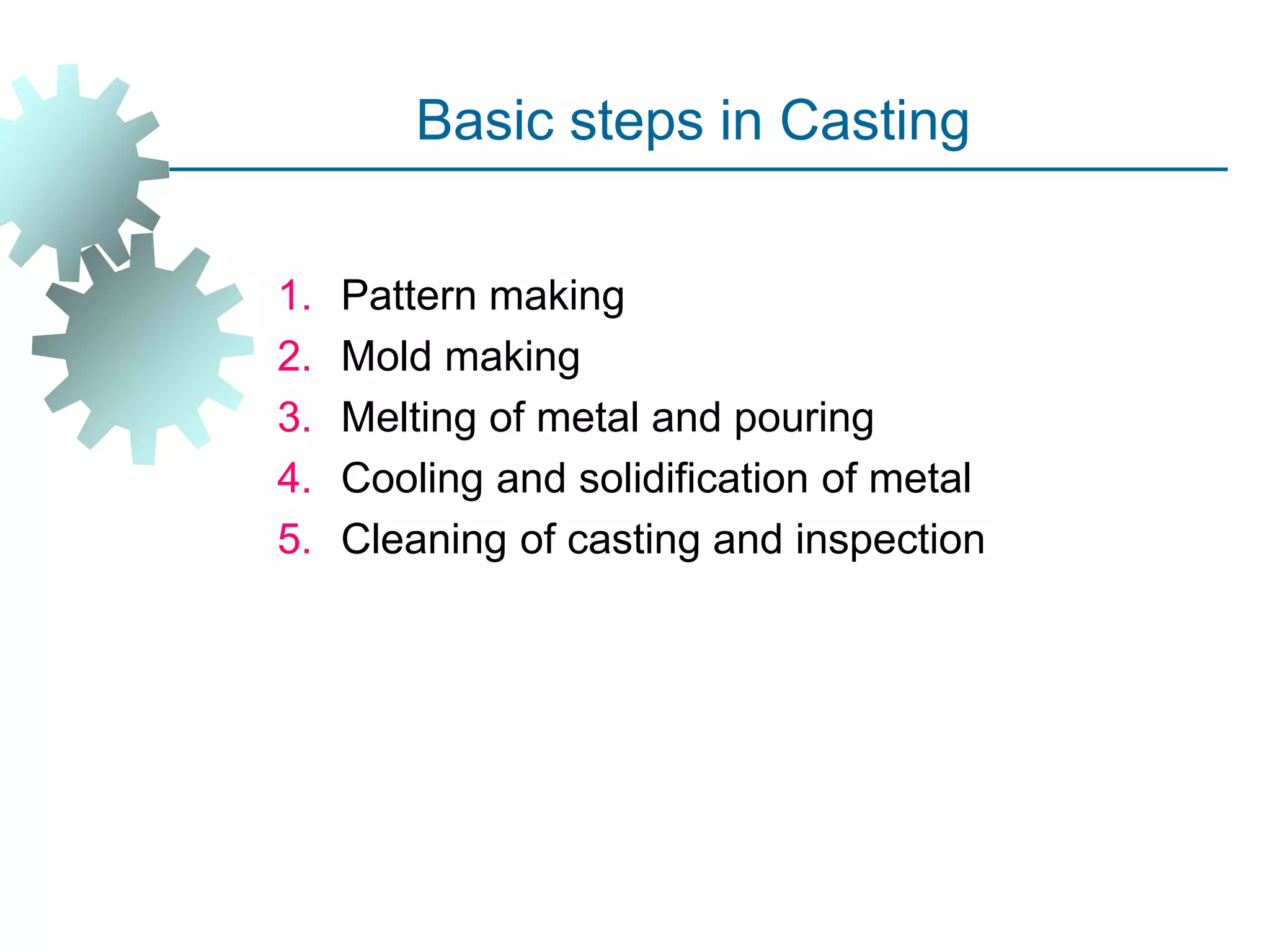 Basic steps in Casting

1. Pattern making
2. Mold making
3. Melting of metal and pouring
4. Cooling and solidification of metal
5. Cleaning of casting and inspection